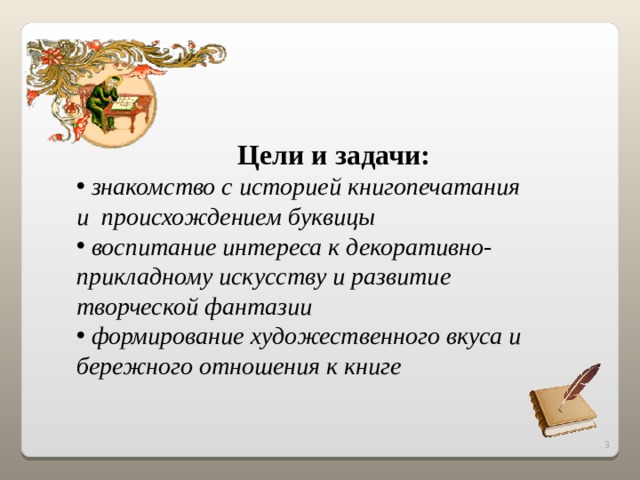 Цели и задачи:

• знакомство с историей книгопечатания и происхождением буквицы

• воспитание интереса к декоративно-прикладному искусству и развитие творческой фантазии

• формирование художественного вкуса и бережного отношения к книге

3